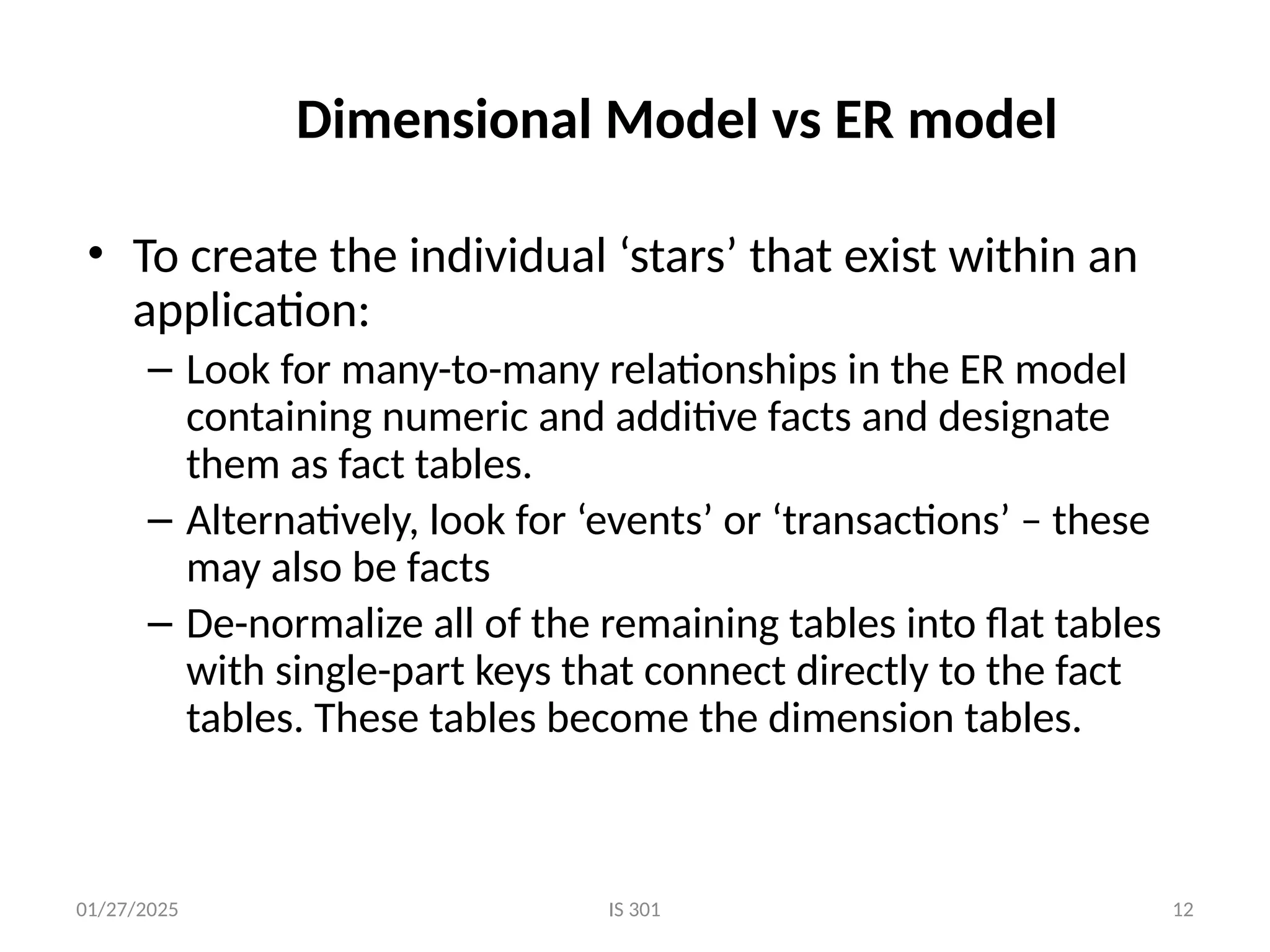 Dimensional Model vs ER model

• To create the individual ‘stars’ that exist within an application:
 – Look for many-to-many relationships in the ER model containing numeric and additive facts and designate them as fact tables.
 – Alternatively, look for ‘events’ or ‘transactions’ – these may also be facts
 – De-normalize all of the remaining tables into flat tables with single-part keys that connect directly to the fact tables. These tables become the dimension tables.

01/27/2025 IS 301 12